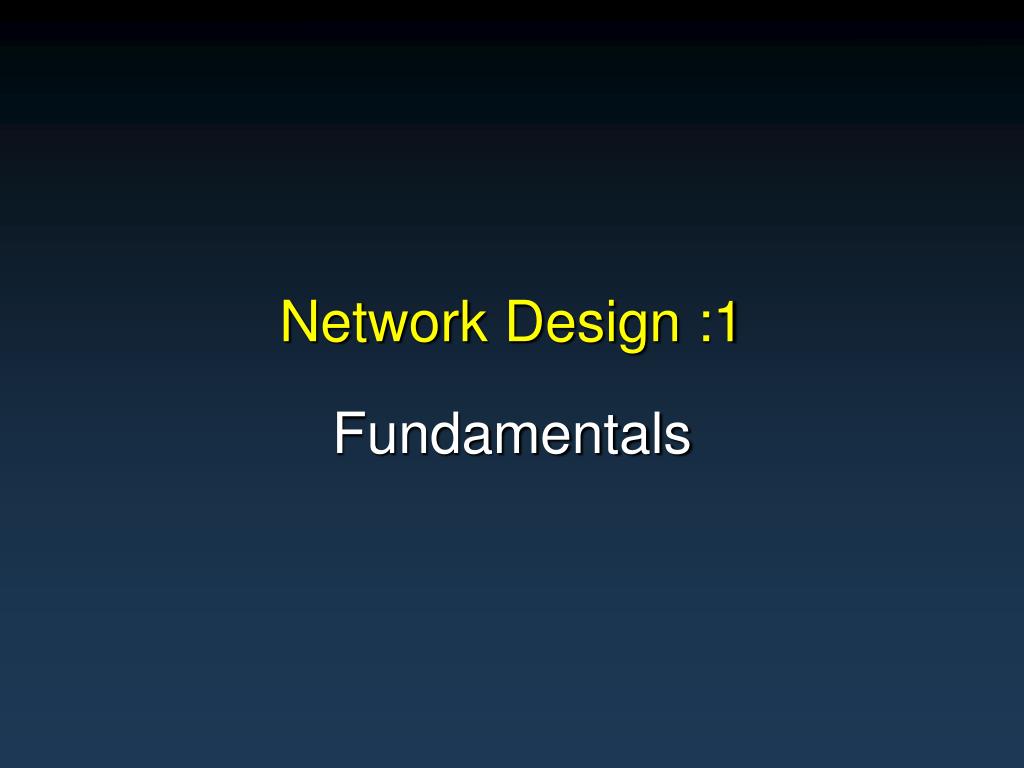 Network Design :1

Fundamentals